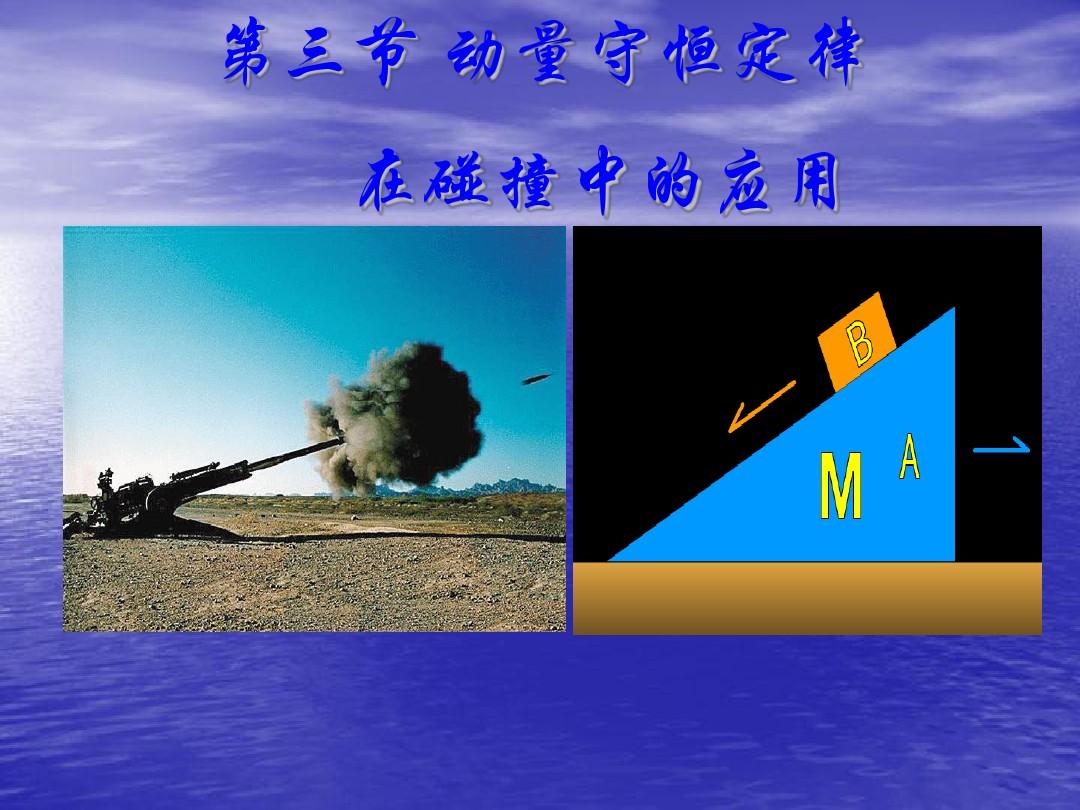 第三节 动量守恒定律

在碰撞中的应用

B

M A